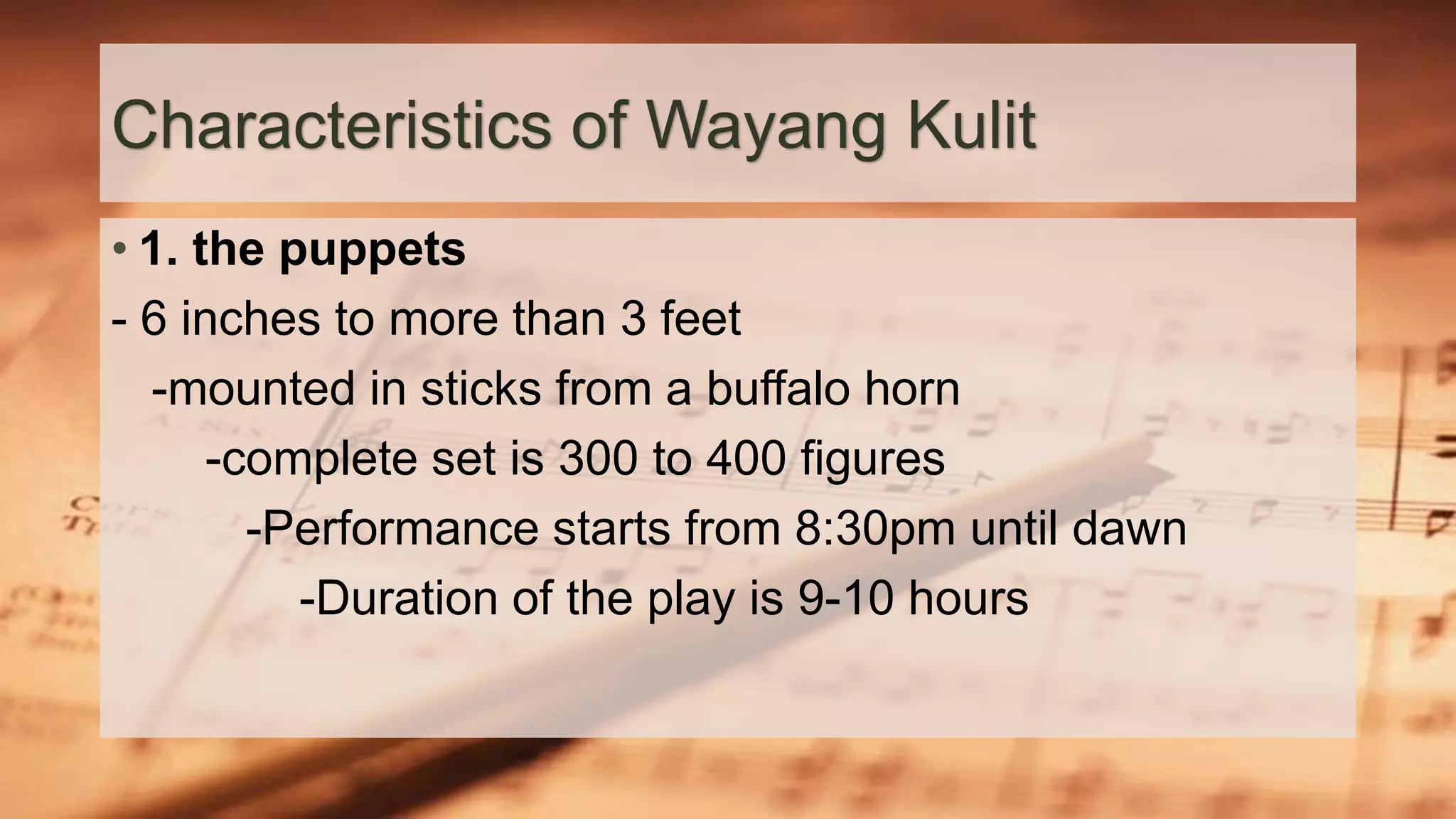 Characteristics of Wayang Kulit

• 1. the puppets

- 6 inches to more than 3 feet

-mounted in sticks from a buffalo horn

-complete set is 300 to 400 figures

-Performance starts from 8:30pm until dawn

-Duration of the play is 9-10 hours